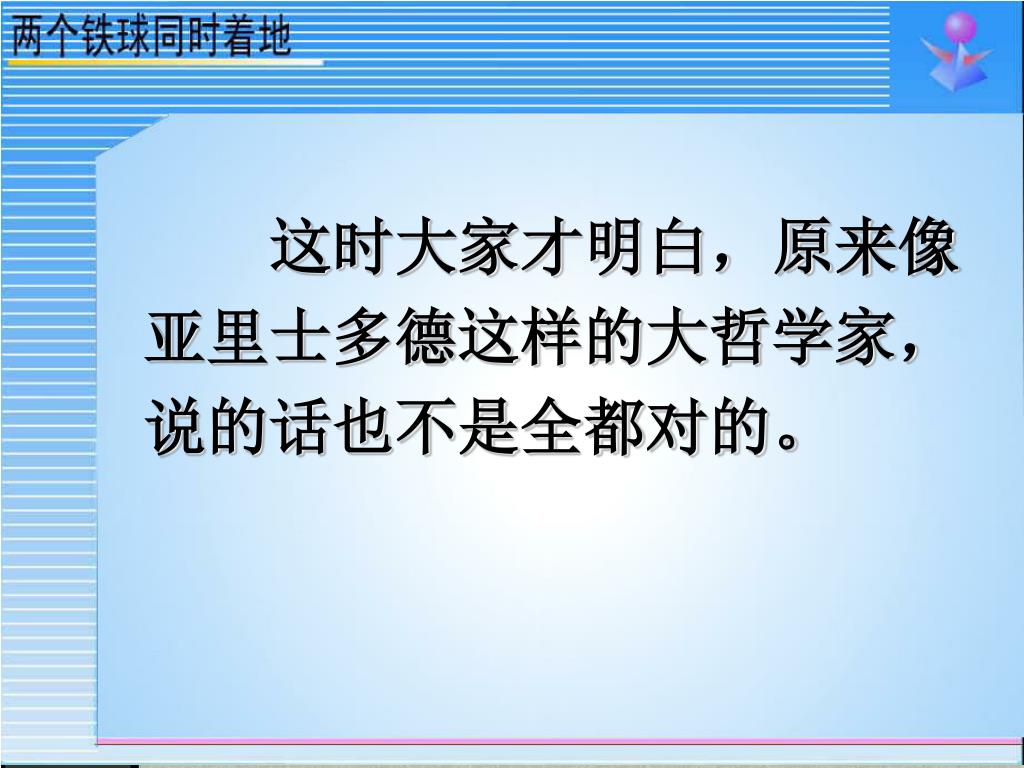 两个铁球同时着地

这时大家才明白，原来像亚里士多德这样的大哲学家，说的话也不是全都对的。